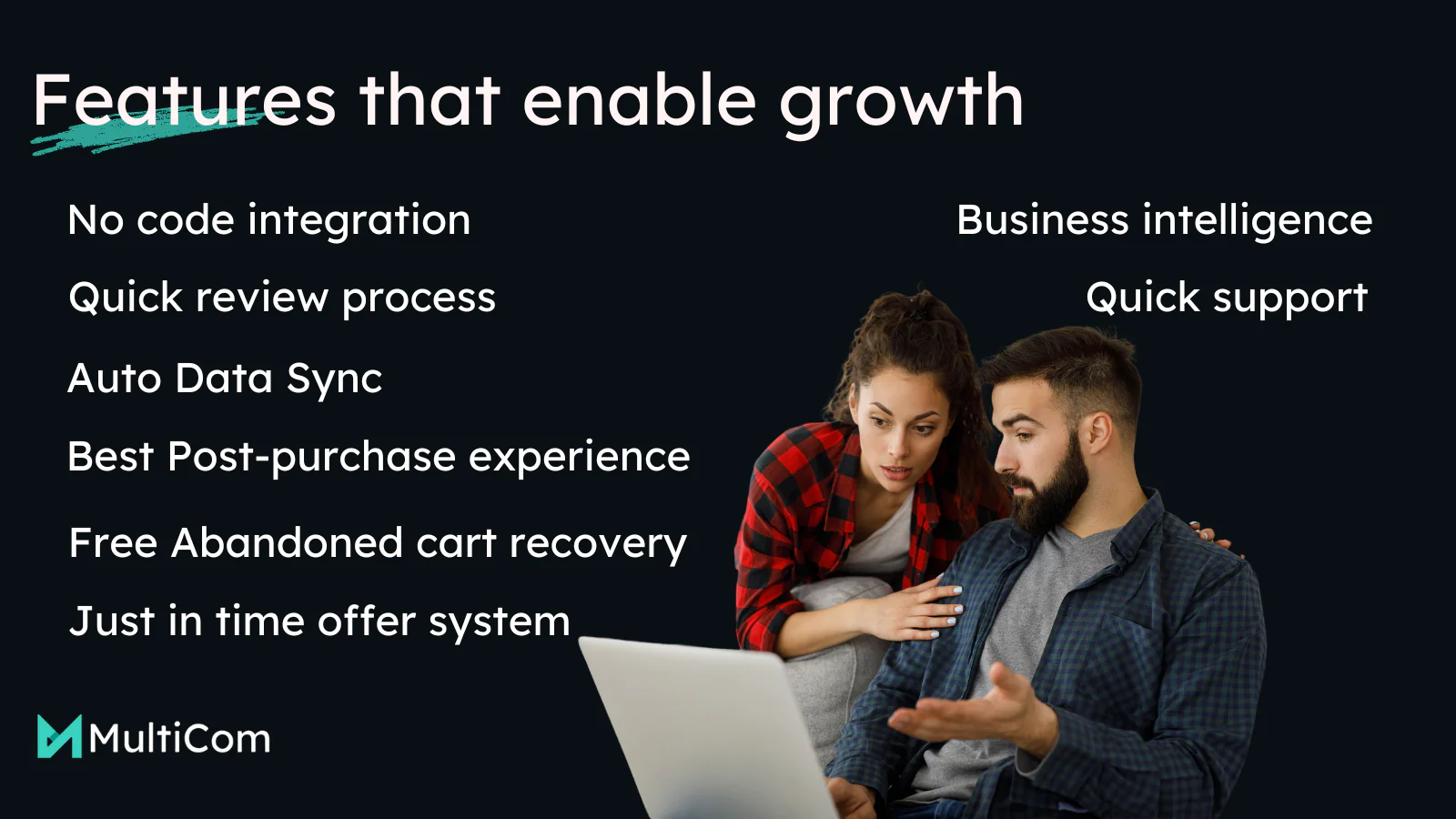 Features that enable growth

No code integration

Quick review process

Auto Data Sync

Best Post-purchase experience

Free Abandoned cart recovery

Just in time offer system

Business intelligence

Quick support

MultiCom